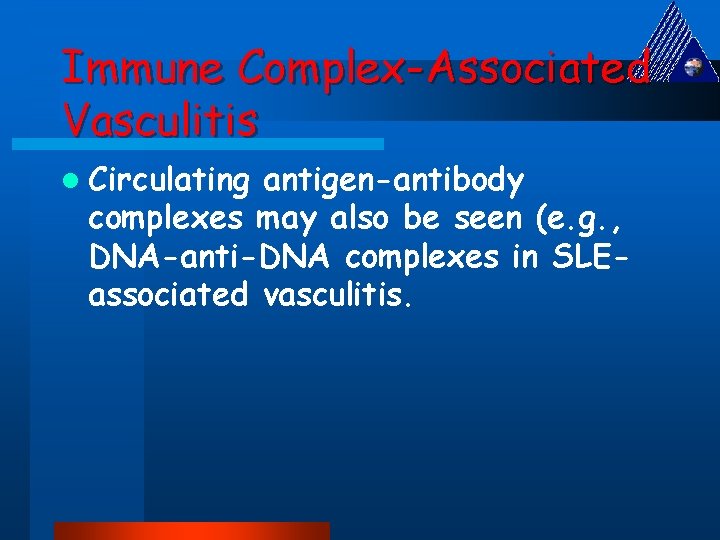 Immune Complex-Associated Vasculitis

Circulating antigen-antibody complexes may also be seen (e.g., DNA-anti-DNA complexes in SLE-associated vasculitis.